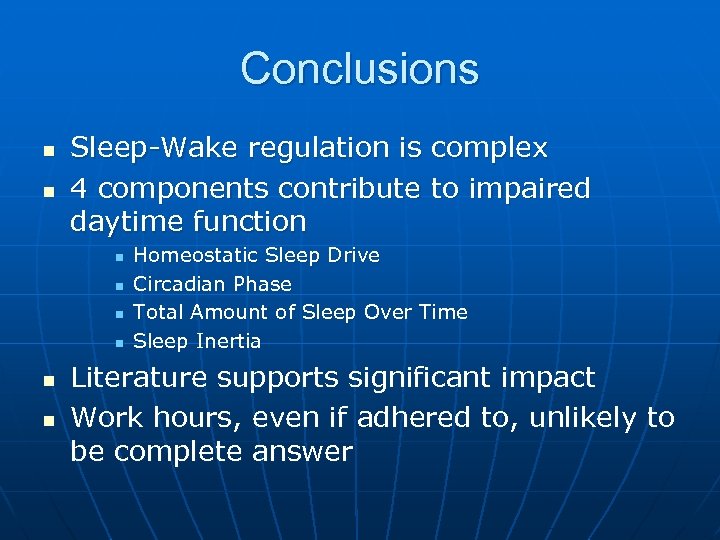 Conclusions

- Sleep-Wake regulation is complex
- 4 components contribute to impaired daytime function
  - Homeostatic Sleep Drive
  - Circadian Phase
  - Total Amount of Sleep Over Time
  - Sleep Inertia
- Literature supports significant impact
- Work hours, even if adhered to, unlikely to be complete answer